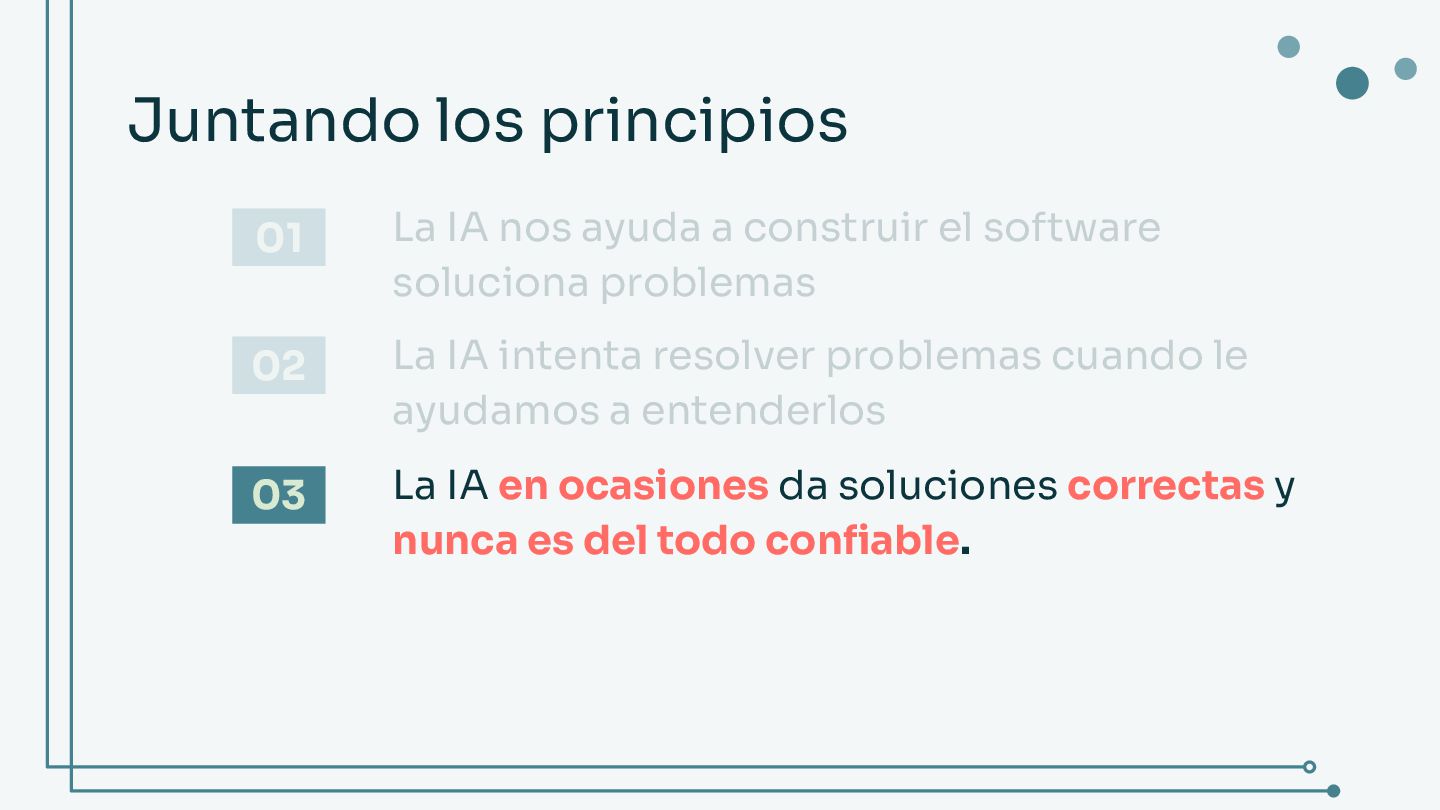 Juntando los principios

01 La IA nos ayuda a construir el software soluciona problemas

02 La IA intenta resolver problemas cuando le ayudamos a entenderlos

03 La IA en ocasiones da soluciones correctas y nunca es del todo confiable.